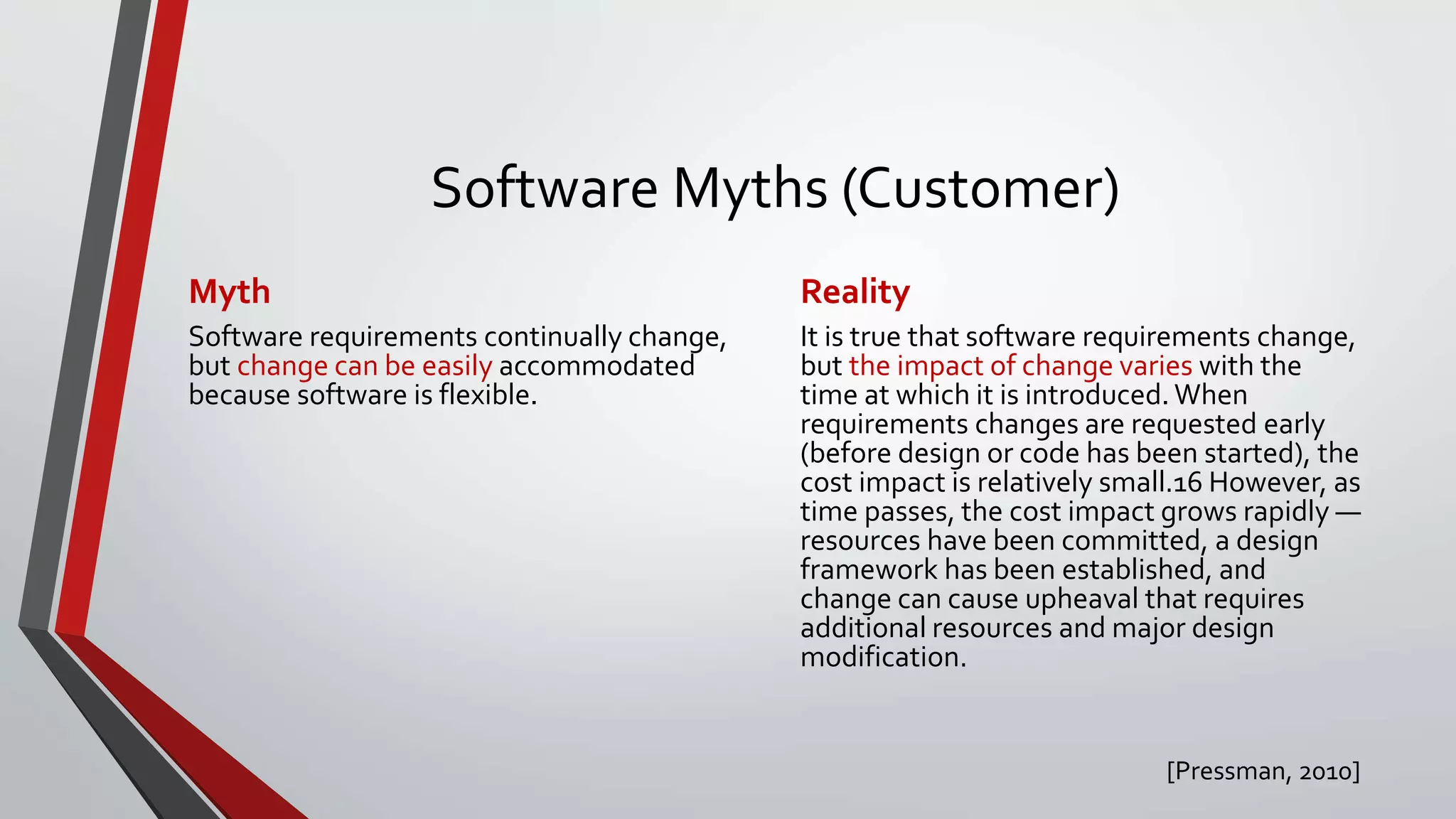 Software Myths (Customer)

Myth

Software requirements continually change, but change can be easily accommodated because software is flexible.

Reality

It is true that software requirements change, but the impact of change varies with the time at which it is introduced. When requirements changes are requested early (before design or code has been started), the cost impact is relatively small.16 However, as time passes, the cost impact grows rapidly — resources have been committed, a design framework has been established, and change can cause upheaval that requires additional resources and major design modification.

[Pressman, 2010]